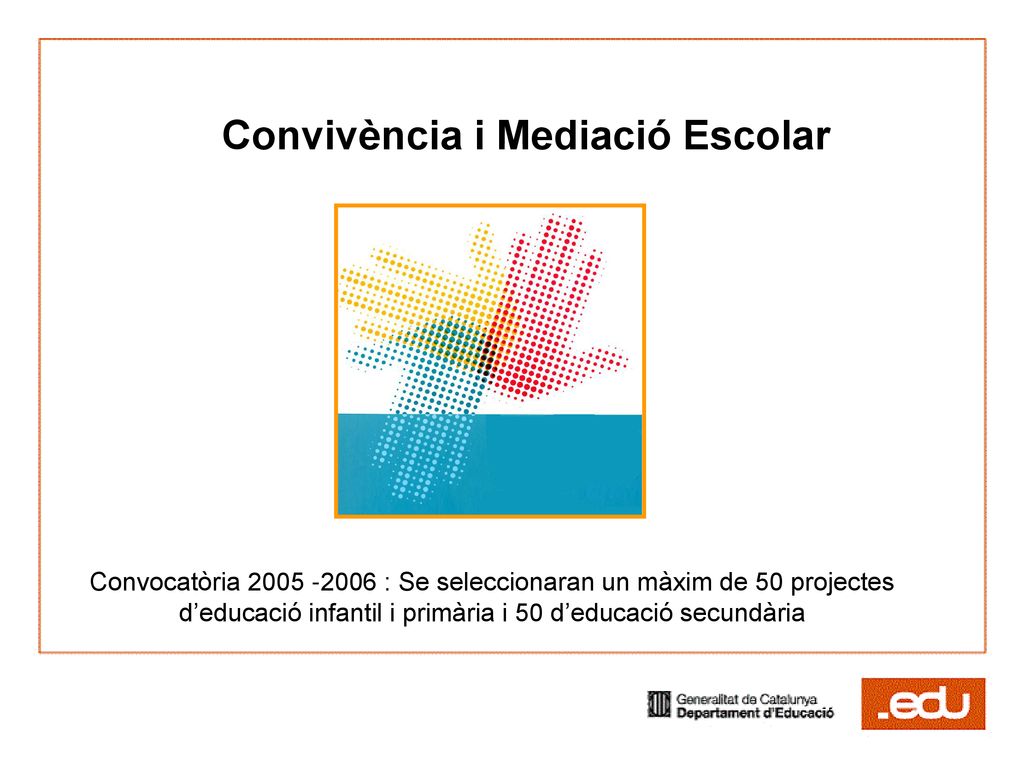 Convivència i Mediació Escolar

Convocatòria 2005 -2006 : Se seleccionaran un màxim de 50 projectes d'educació infantil i primària i 50 d'educació secundària

Generalitat de Catalunya
Departament d'Educació

.edu